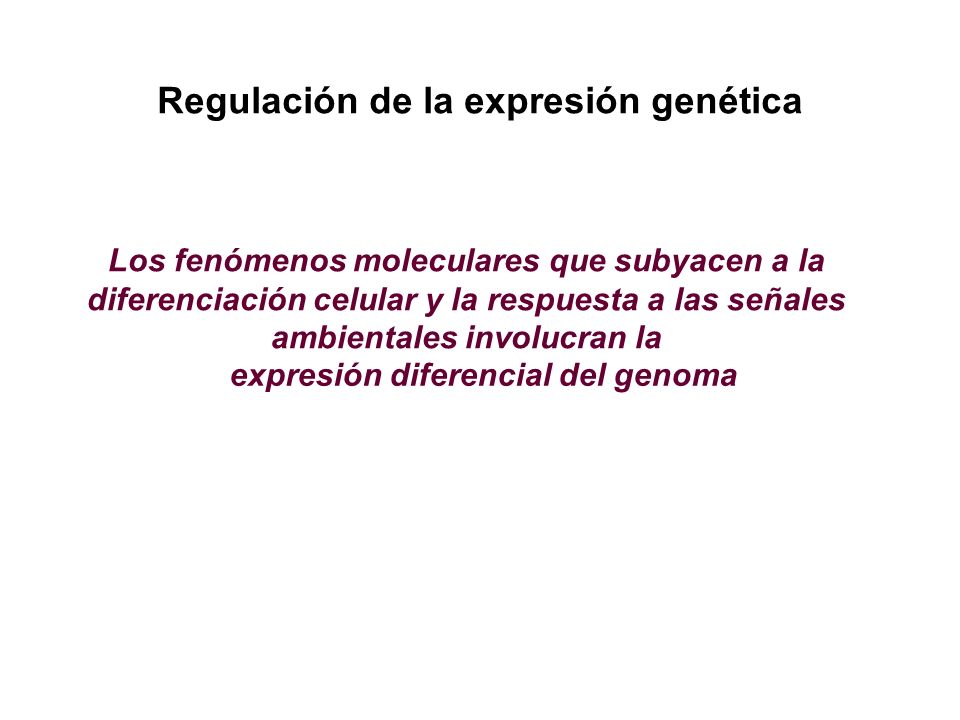 Regulación de la expresión genética

Los fenómenos moleculares que subyacen a la diferenciación celular y la respuesta a las señales ambientales involucran la expresión diferencial del genoma